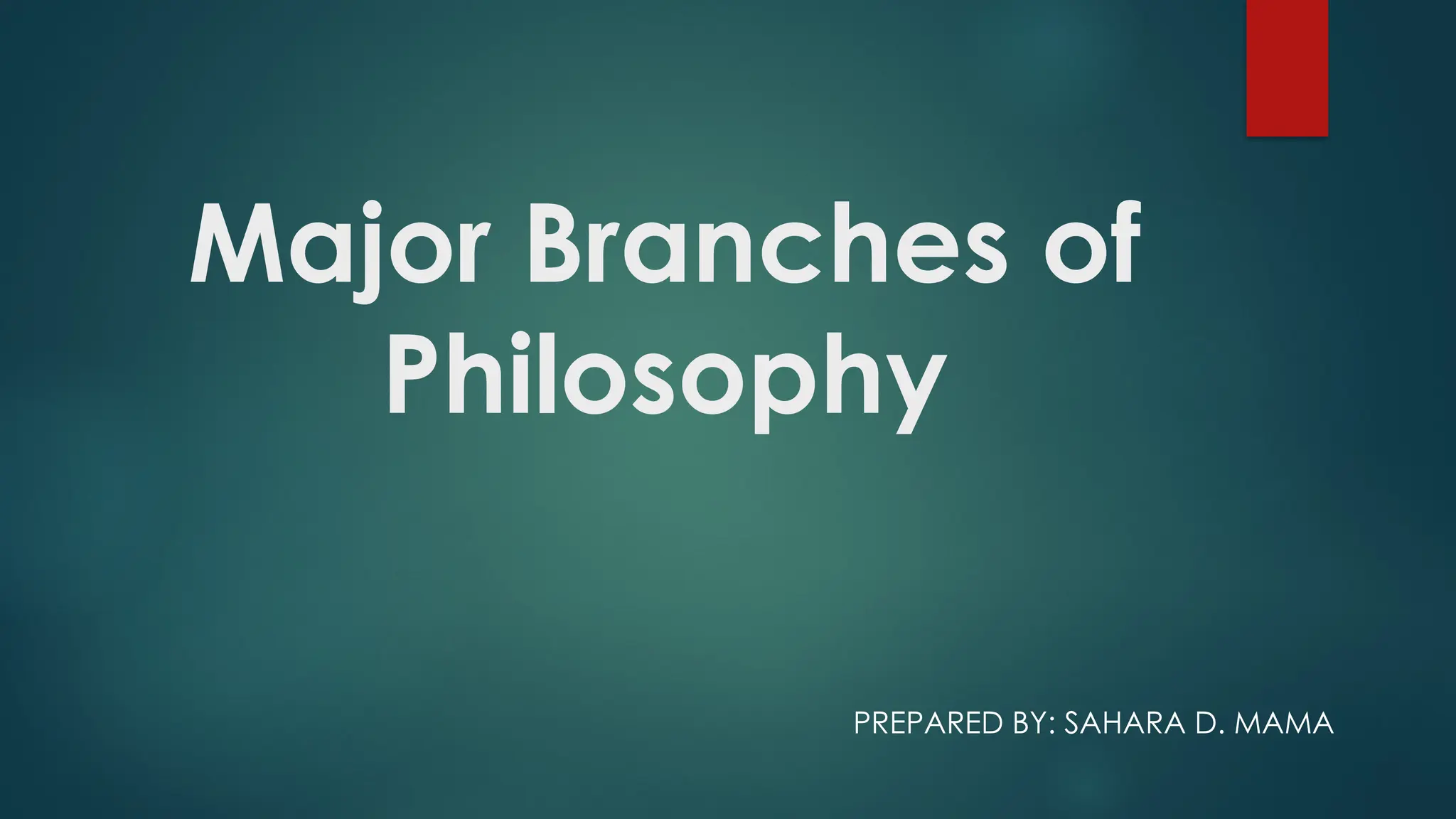 Major Branches of Philosophy

PREPARED BY: SAHARA D. MAMA